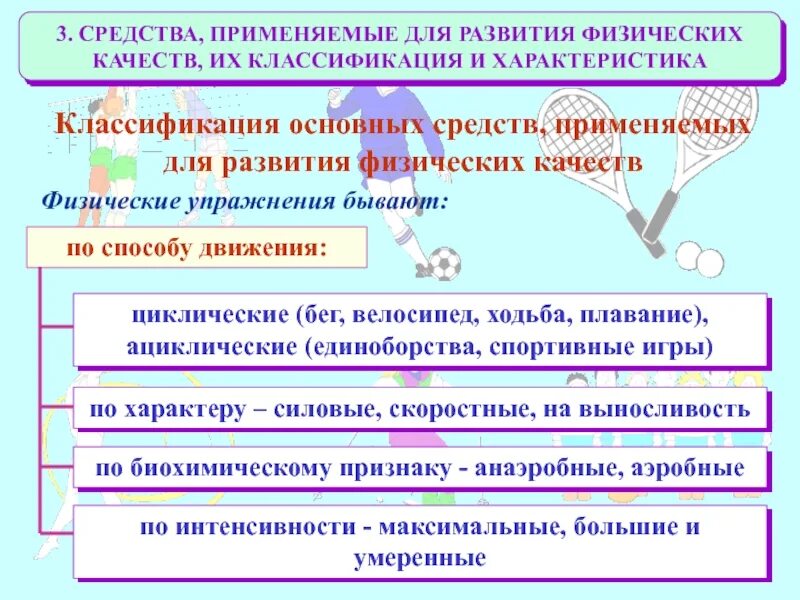 3. СРЕДСТВА, ПРИМЕНЯЕМЫЕ ДЛЯ РАЗВИТИЯ ФИЗИЧЕСКИХ КАЧЕСТВ, ИХ КЛАССИФИКАЦИЯ И ХАРАКТЕРИСТИКА

Классификация основных средств, применяемых для развития физических качеств

Физические упражнения бывают:

по способу движения:

циклические (бег, велосипед, ходьба, плавание), ациклические (единоборства, спортивные игры)

по характеру – силовые, скоростные, на выносливость

по биохимическому признаку - анаэробные, аэробные

по интенсивности - максимальные, большие и умеренные